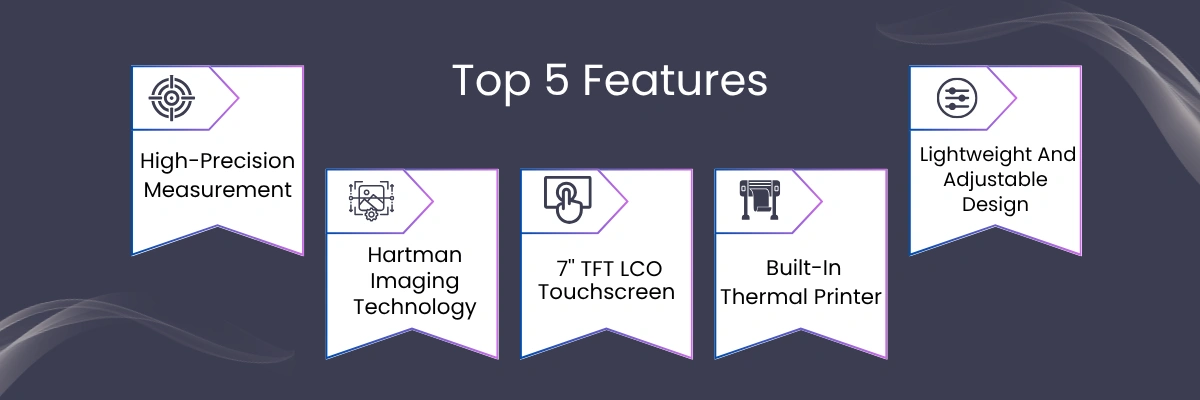 Top 5 Features

High-Precision Measurement

Hartman Imaging Technology

7" TFT LCO Touchscreen

Built-In Thermal Printer

Lightweight And Adjustable Design